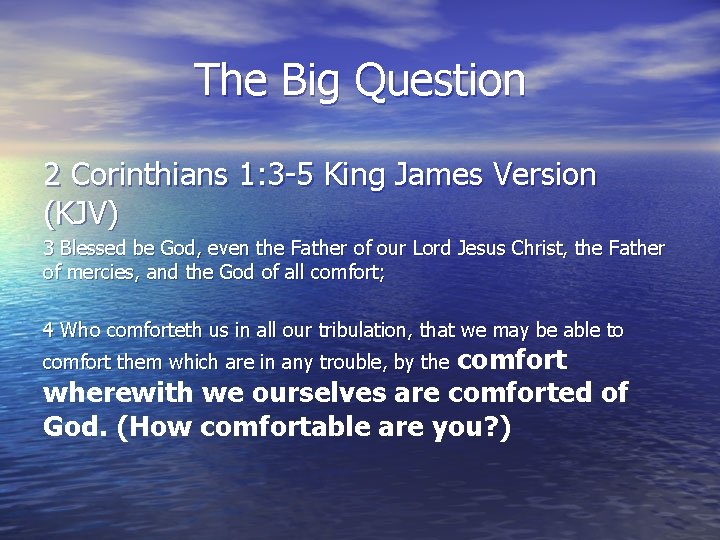 The Big Question

2 Corinthians 1:3-5 King James Version (KJV)

3 Blessed be God, even the Father of our Lord Jesus Christ, the Father of mercies, and the God of all comfort;

4 Who comforteth us in all our tribulation, that we may be able to comfort them which are in any trouble, by the comfort wherewith we ourselves are comforted of God. (How comfortable are you?)